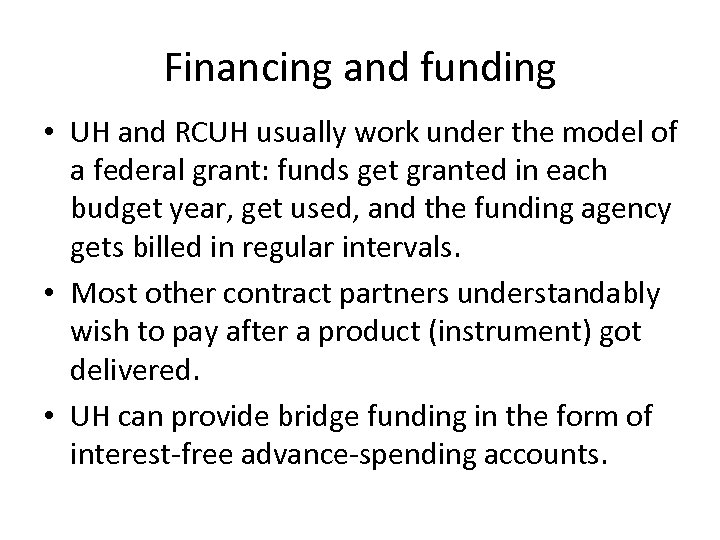 Financing and funding

• UH and RCUH usually work under the model of a federal grant: funds get granted in each budget year, get used, and the funding agency gets billed in regular intervals.

• Most other contract partners understandably wish to pay after a product (instrument) got delivered.

• UH can provide bridge funding in the form of interest-free advance-spending accounts.